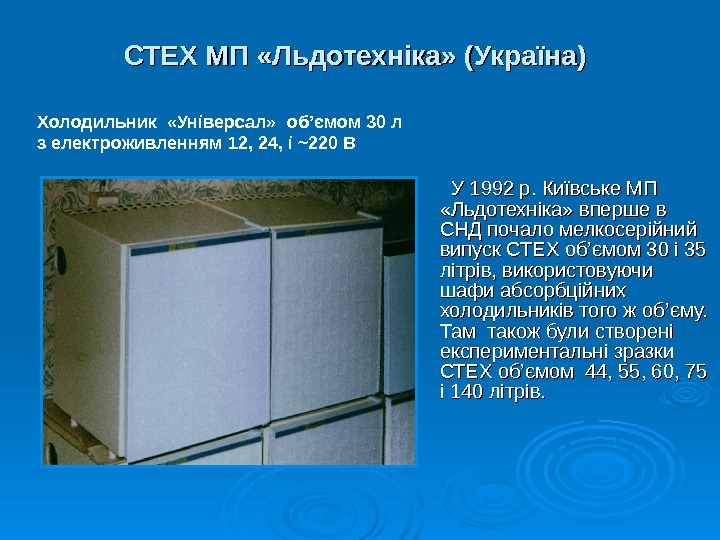 СТЕХ МП «Льдотехніка» (Україна)

Холодильник «Універсал» об'ємом 30 л з електроживленням 12, 24, і ~220 В

У 1992 р. Київське МП «Льдотехніка» вперше в СНД почало мелкосерійний випуск СТЕХ об'ємом 30 і 35 літрів, використовуючи шафи абсорбційних холодильників того ж об'єму. Там також були створені експериментальні зразки СТЕХ об'ємом 44, 55, 60, 75 і 140 літрів.